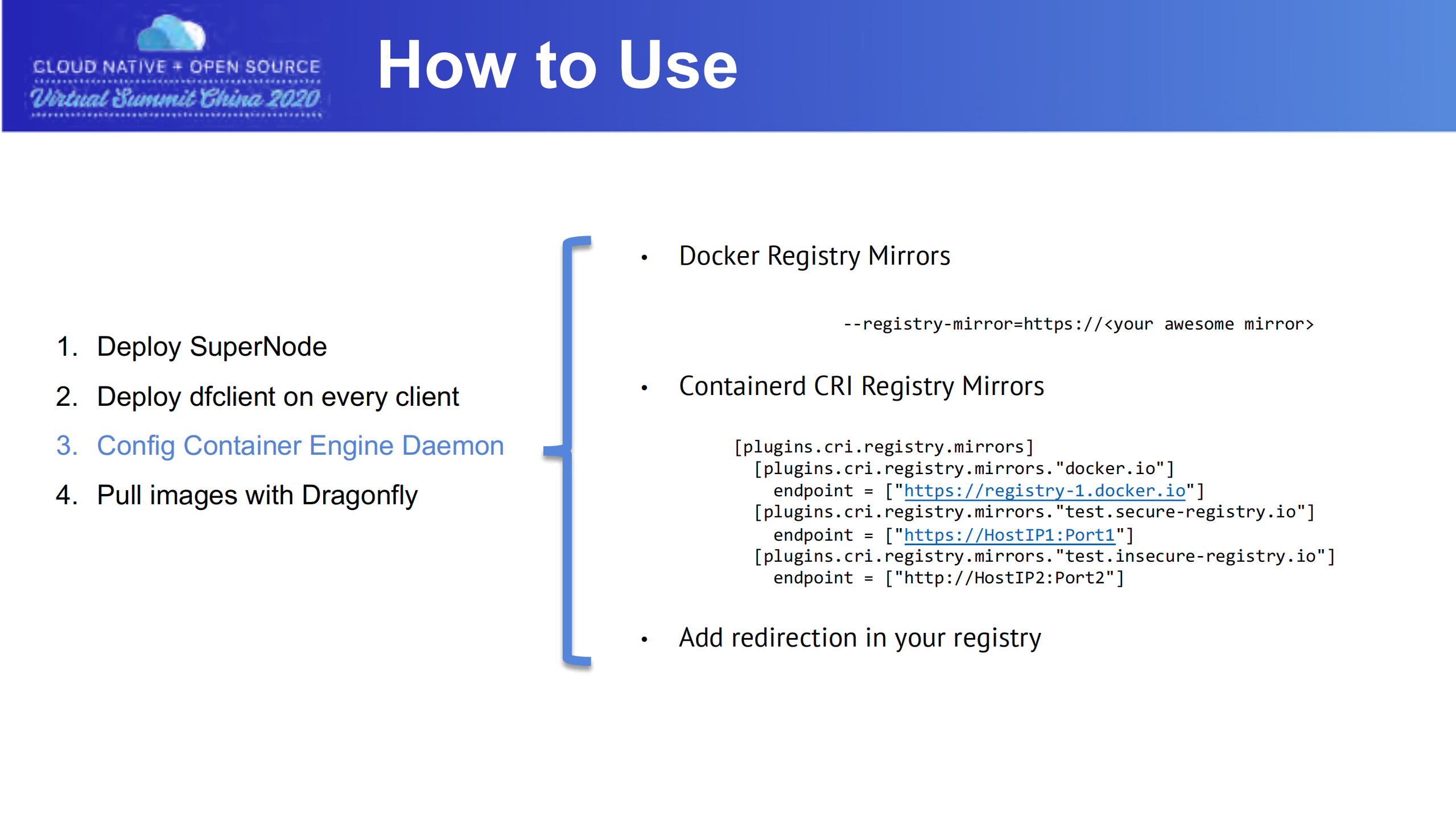 CLOUD NATIVE + OPEN SOURCE
Virtual Summit China 2020

How to Use

1. Deploy SuperNode
2. Deploy dfclient on every client
3. Config Container Engine Daemon
4. Pull images with Dragonfly

• Docker Registry Mirrors

--registry-mirror=https://<your awesome mirror>

• Containerd CRI Registry Mirrors

[plugins.cri.registry.mirrors]
 [plugins.cri.registry.mirrors."docker.io"]
  endpoint = ["https://registry-1.docker.io"]
 [plugins.cri.registry.mirrors."test.secure-registry.io"]
  endpoint = ["https://HostIP1:Port1"]
 [plugins.cri.registry.mirrors."test.insecure-registry.io"]
  endpoint = ["http://HostIP2:Port2"]

• Add redirection in your registry